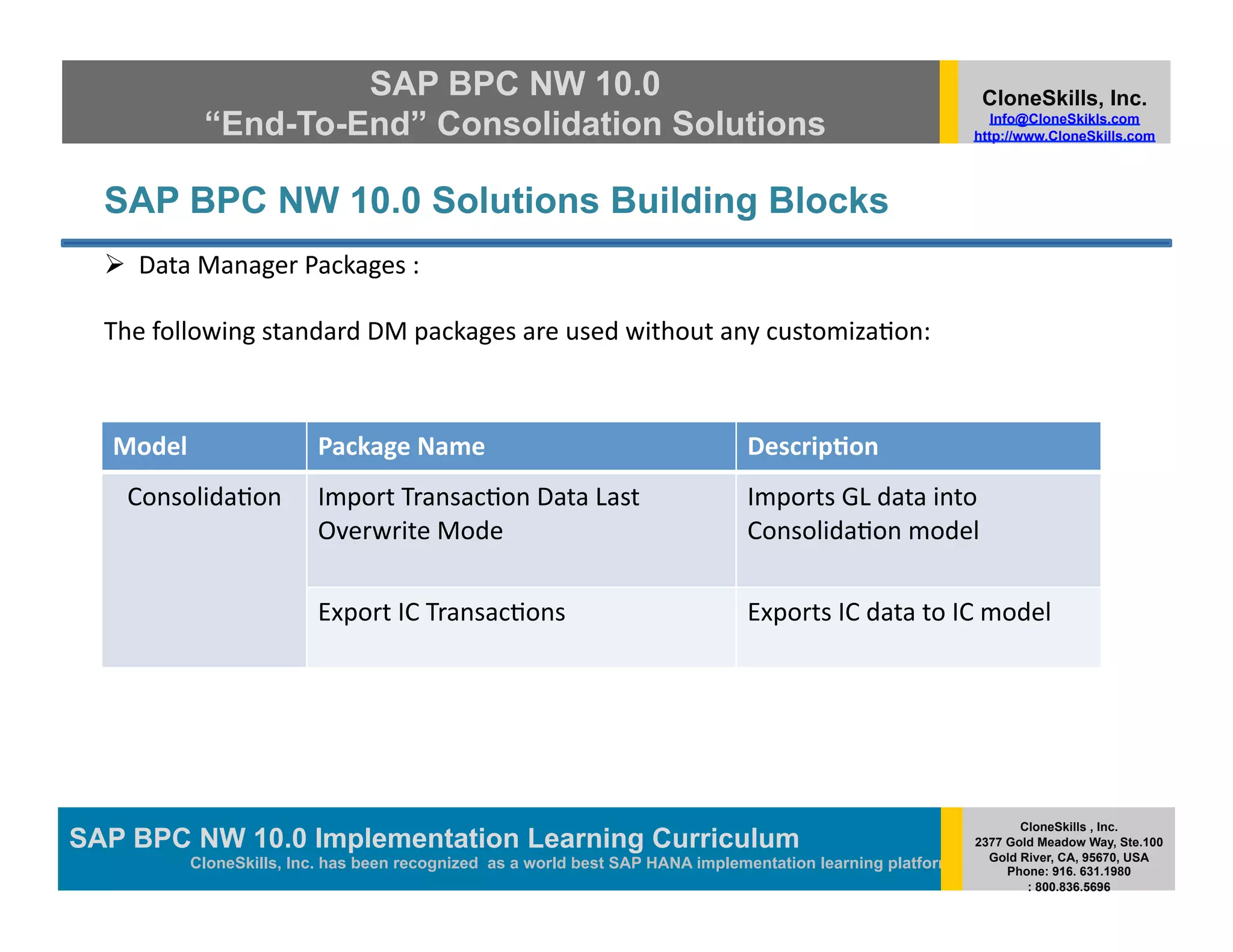 SAP BPC NW 10.0
“End-To-End” Consolidation Solutions

CloneSkills, Inc.
Info@CloneSkikls.com
http://www.CloneSkills.com

SAP BPC NW 10.0 Solutions Building Blocks

➢ Data Manager Packages :

The following standard DM packages are used without any customization:

| Model | Package Name | Description |
|---|---|---|
| Consolidation | Import Transaction Data Last Overwrite Mode | Imports GL data into Consolidation model |
| | Export IC Transactions | Exports IC data to IC model |

SAP BPC NW 10.0 Implementation Learning Curriculum
CloneSkills, Inc. has been recognized as a world best SAP HANA implementation learning platfor

CloneSkills , Inc.
2377 Gold Meadow Way, Ste.100
Gold River, CA, 95670, USA
Phone: 916. 631.1980
: 800.836.5696